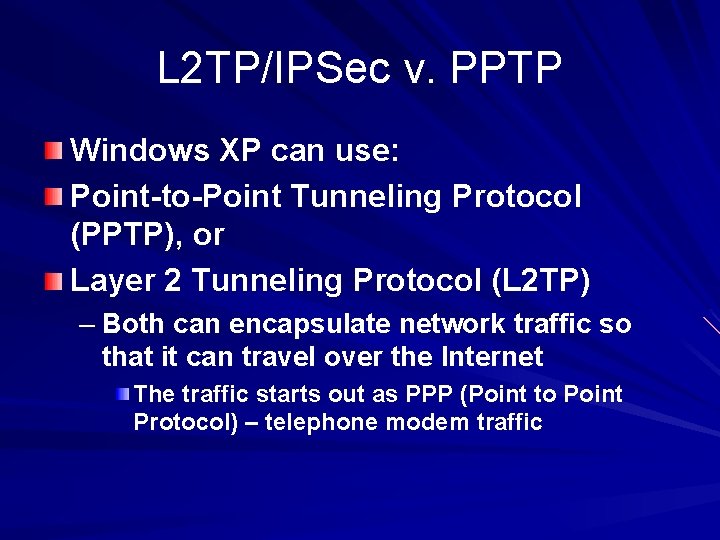 L2TP/IPSec v. PPTP

Windows XP can use:

Point-to-Point Tunneling Protocol (PPTP), or

Layer 2 Tunneling Protocol (L2TP)

– Both can encapsulate network traffic so that it can travel over the Internet

The traffic starts out as PPP (Point to Point Protocol) – telephone modem traffic